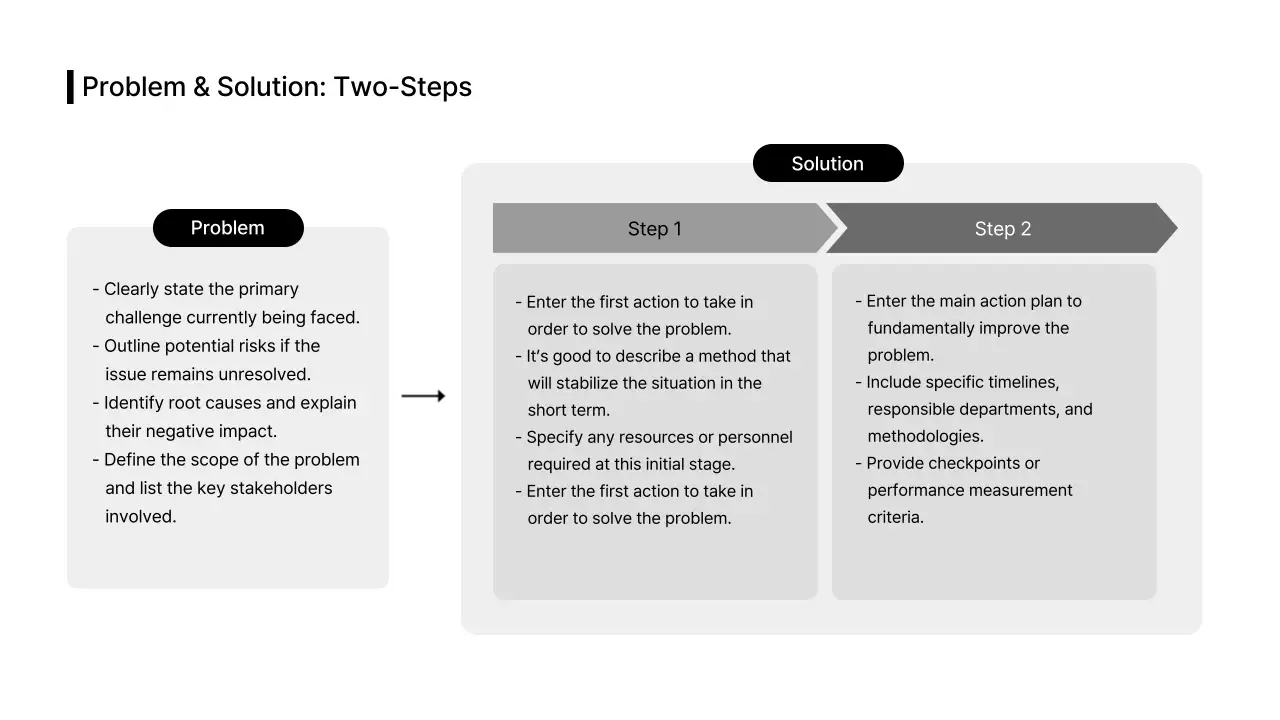 Problem & Solution: Two-Steps

Problem

- Clearly state the primary challenge currently being faced.
- Outline potential risks if the issue remains unresolved.
- Identify root causes and explain their negative impact.
- Define the scope of the problem and list the key stakeholders involved.

Solution

Step 1

- Enter the first action to take in order to solve the problem.
- It's good to describe a method that will stabilize the situation in the short term.
- Specify any resources or personnel required at this initial stage.
- Enter the first action to take in order to solve the problem.

Step 2

- Enter the main action plan to fundamentally improve the problem.
- Include specific timelines, responsible departments, and methodologies.
- Provide checkpoints or performance measurement criteria.